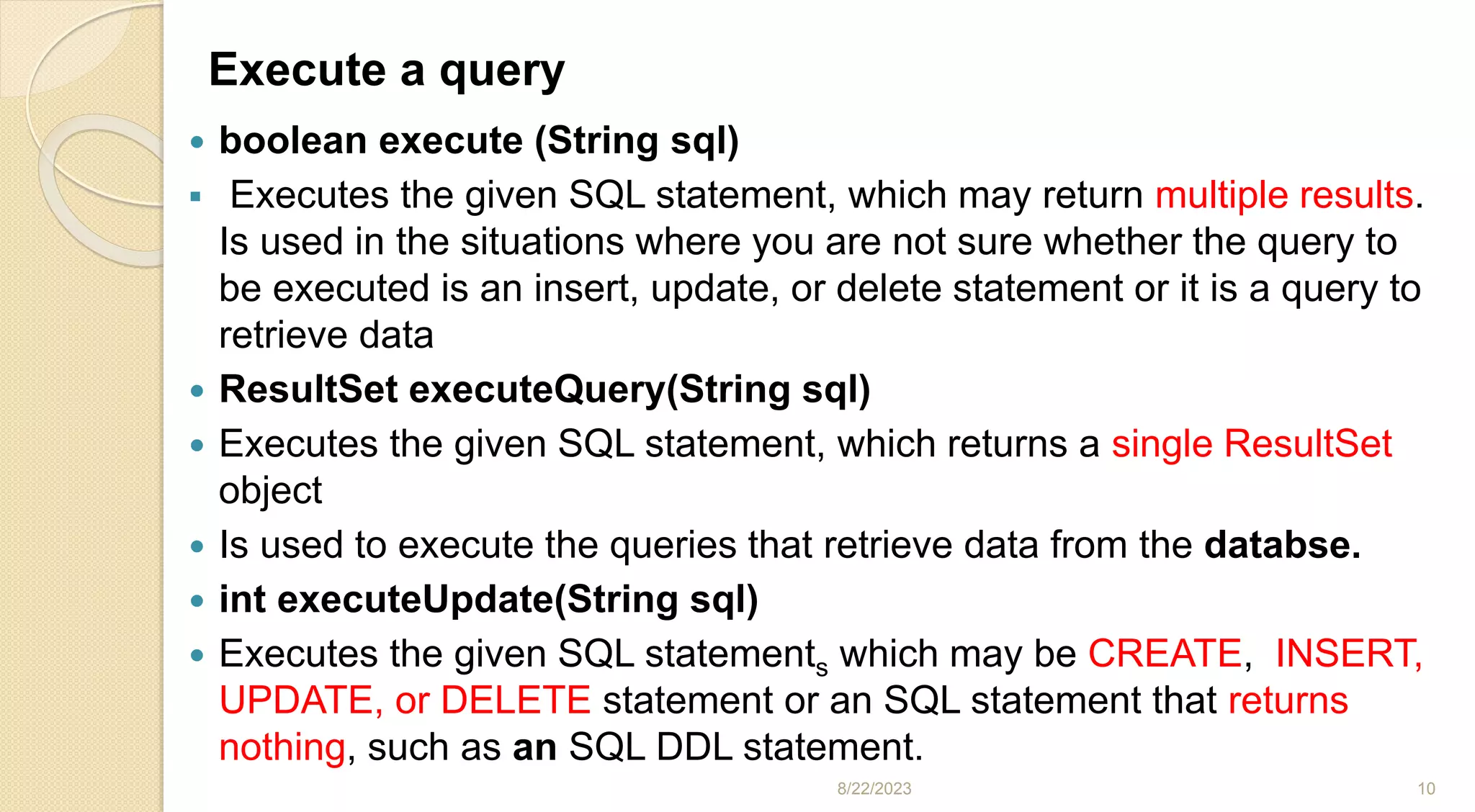 Execute a query

- boolean execute (String sql)
- Executes the given SQL statement, which may return multiple results. Is used in the situations where you are not sure whether the query to be executed is an insert, update, or delete statement or it is a query to retrieve data
- ResultSet executeQuery(String sql)
- Executes the given SQL statement, which returns a single ResultSet object
- Is used to execute the queries that retrieve data from the databse.
- int executeUpdate(String sql)
- Executes the given SQL statement$_s$ which may be CREATE, INSERT, UPDATE, or DELETE statement or an SQL statement that returns nothing, such as an SQL DDL statement.

8/22/2023

10